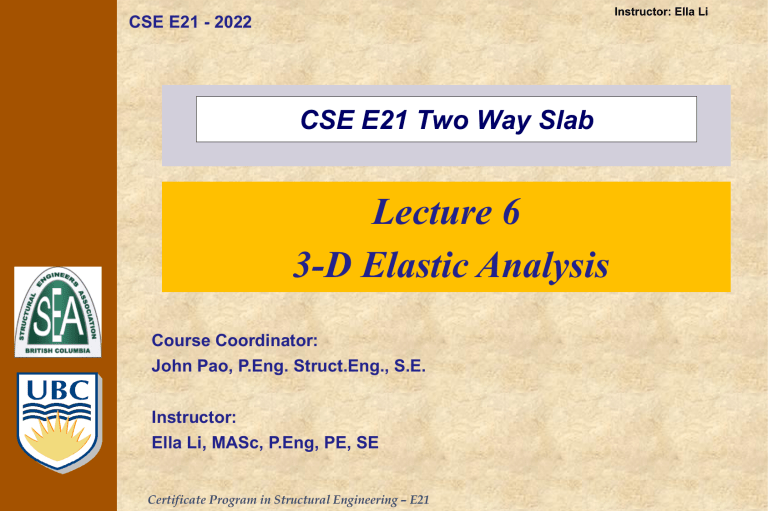 CSE E21 - 2022

Instructor: Ella Li

CSE E21 Two Way Slab

Lecture 6
3-D Elastic Analysis

STRUCTURAL ENGINEERS ASSOCIATION
SEA
BRITISH COLUMBIA

UBC

Course Coordinator:
John Pao, P.Eng. Struct.Eng., S.E.

Instructor:
Ella Li, MASc, P.Eng, PE, SE

Certificate Program in Structural Engineering – E21